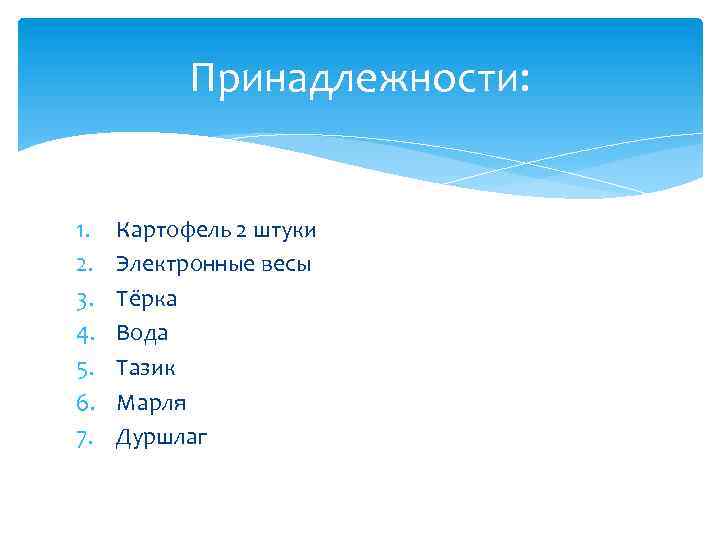 Принадлежности:

1. Картофель 2 штуки
2. Электронные весы
3. Тёрка
4. Вода
5. Тазик
6. Марля
7. Дуршлаг